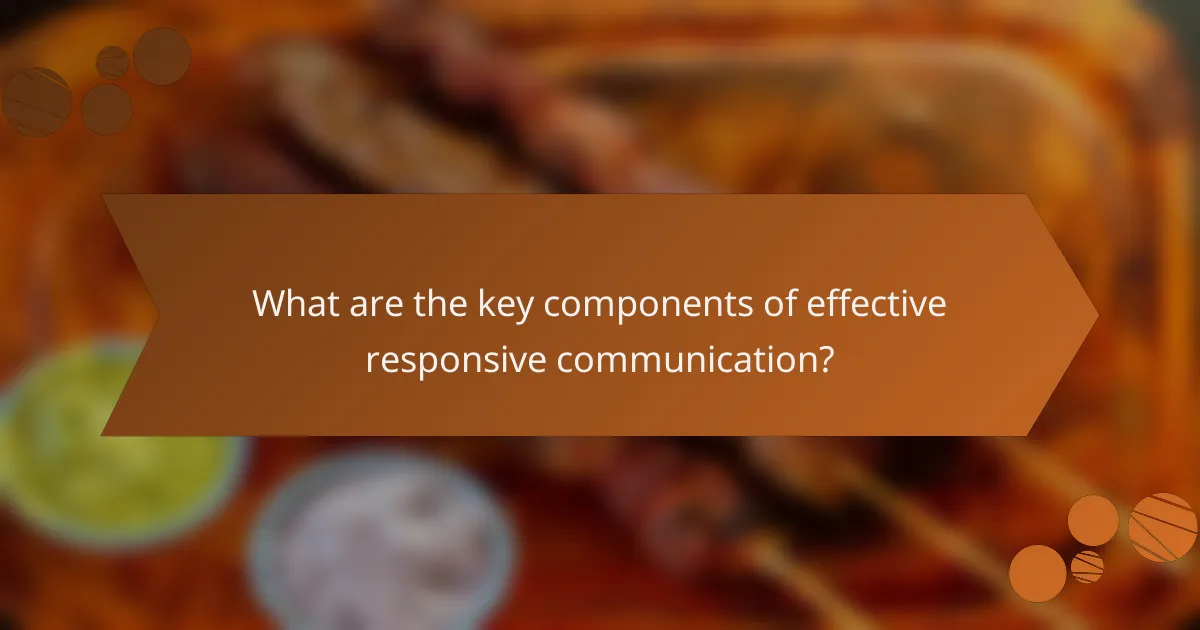 What are the key components of effective responsive communication?